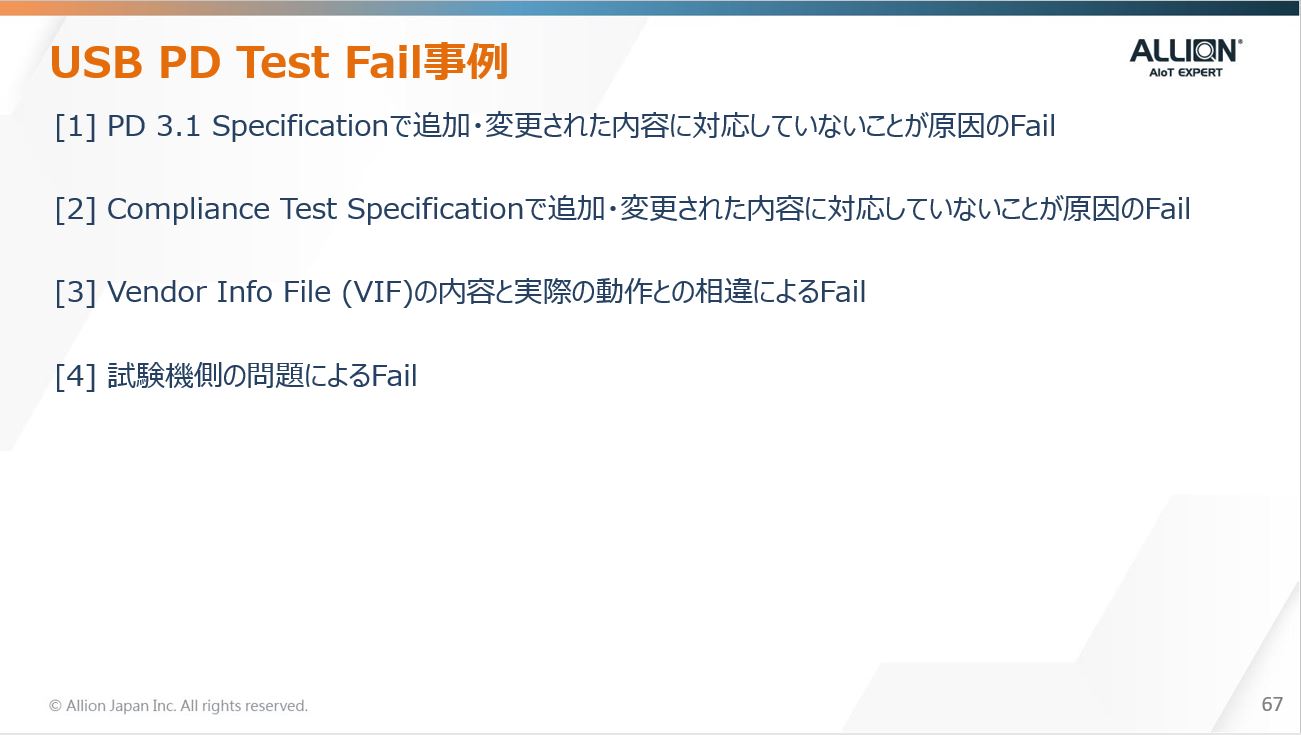 USB PD Test Fail事例

ALLION®
AIoT EXPERT

[1] PD 3.1 Specificationで追加・変更された内容に対応していないことが原因のFail

[2] Compliance Test Specificationで追加・変更された内容に対応していないことが原因のFail

[3] Vendor Info File (VIF)の内容と実際の動作との相違によるFail

[4] 試験機側の問題によるFail

© Allion Japan Inc. All rights reserved.

67